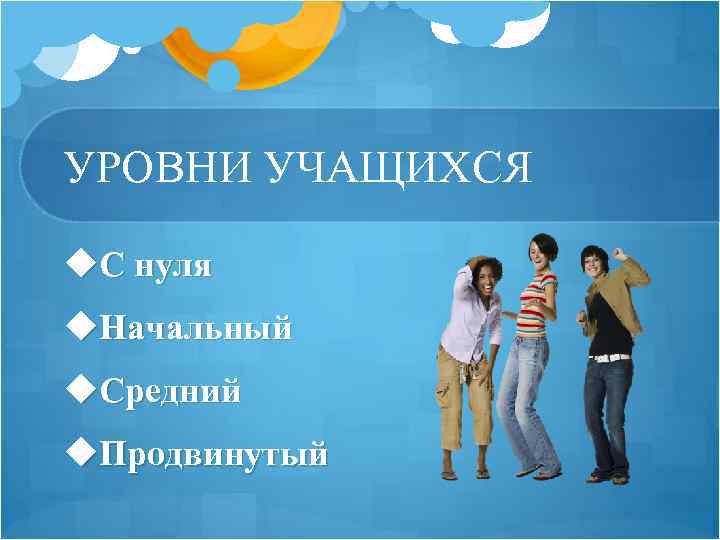 УРОВНИ УЧАЩИХСЯ

◆С нуля

◆Начальный

◆Средний

◆Продвинутый